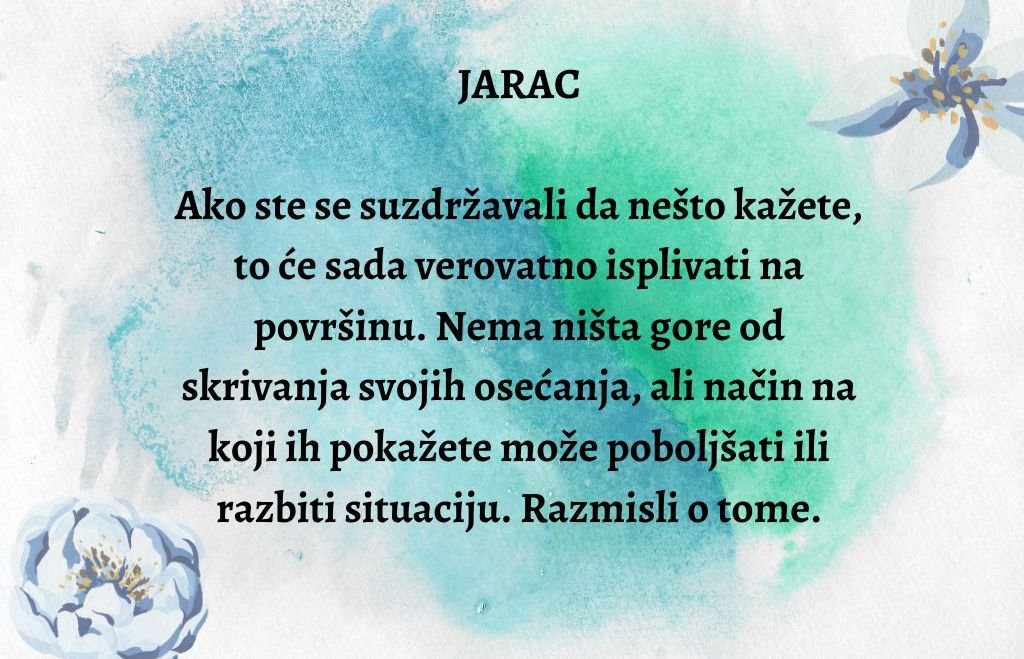 JARAC

Ako ste se suzdržavali da nešto kažete, to će sada verovatno isplivati na površinu. Nema ništa gore od skrivanja svojih osećanja, ali način na koji ih pokažete može poboljšati ili razbiti situaciju. Razmisli o tome.